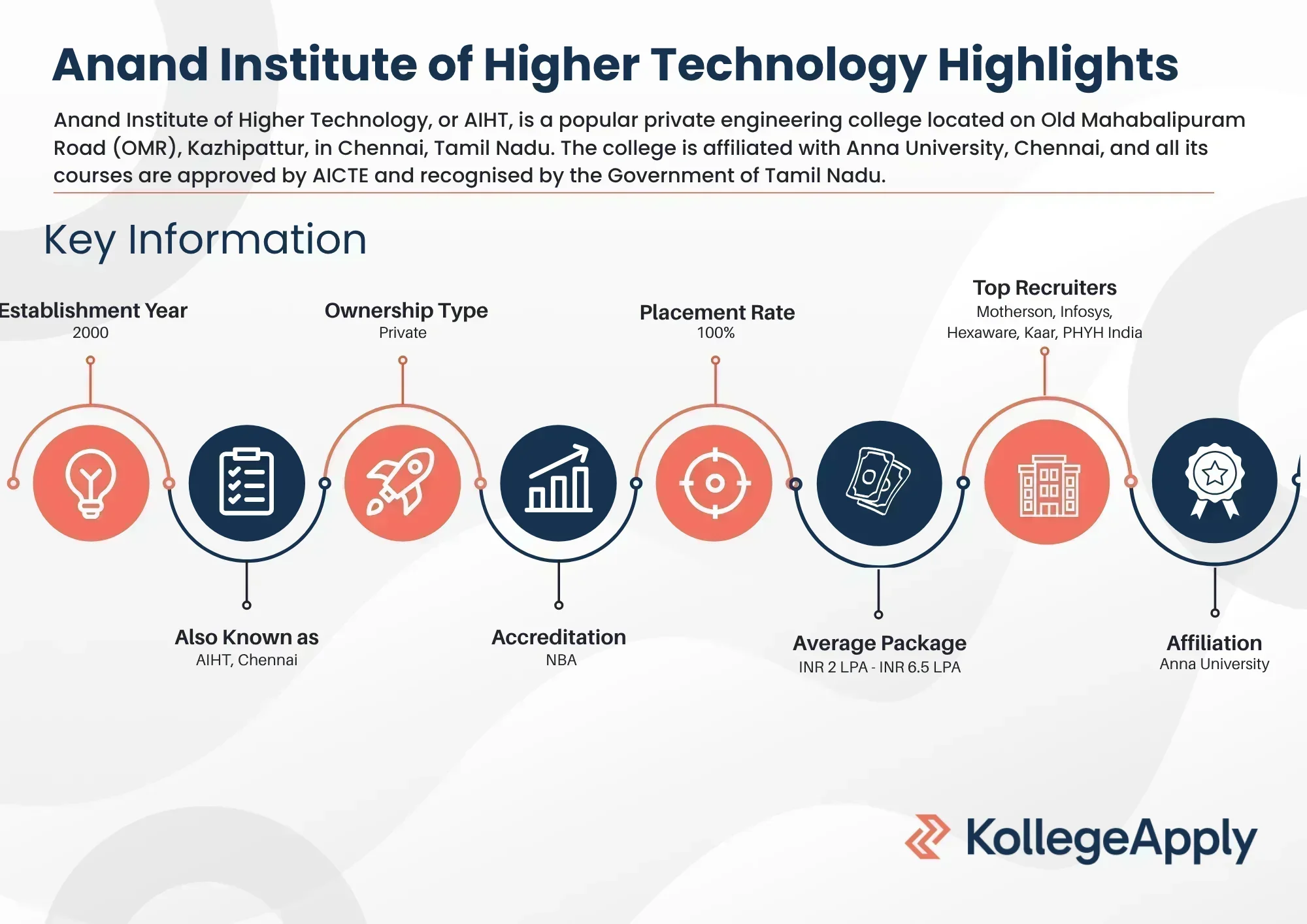 Anand Institute of Higher Technology Highlights

Anand Institute of Higher Technology, or AIHT, is a popular private engineering college located on Old Mahabalipuram Road (OMR), Kazhipattur, in Chennai, Tamil Nadu. The college is affiliated with Anna University, Chennai, and all its courses are approved by AICTE and recognised by the Government of Tamil Nadu.

Key Information

Establishment Year
2000

Also Known as
AIHT, Chennai

Ownership Type
Private

Accreditation
NBA

Placement Rate
100%

Average Package
INR 2 LPA - INR 6.5 LPA

Top Recruiters
Motherson, Infosys, Hexaware, Kaar, PHYH India

Affiliation
Anna University

KollegeApply